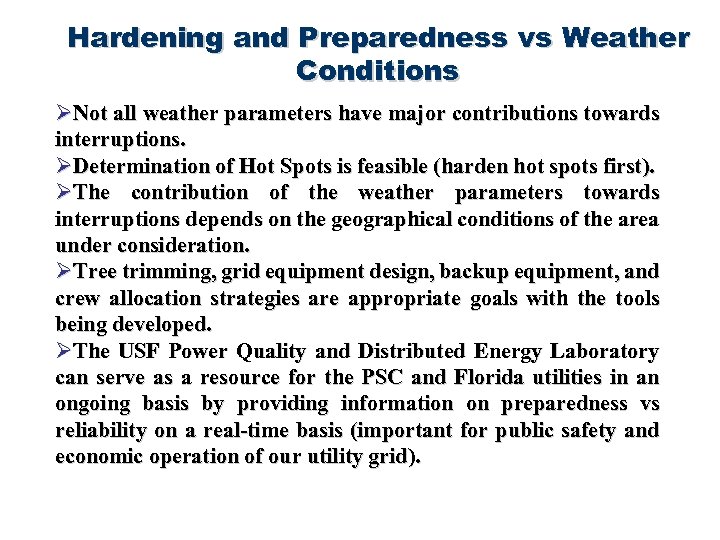 Hardening and Preparedness vs Weather Conditions

➢Not all weather parameters have major contributions towards interruptions.
➢Determination of Hot Spots is feasible (harden hot spots first).
➢The contribution of the weather parameters towards interruptions depends on the geographical conditions of the area under consideration.
➢Tree trimming, grid equipment design, backup equipment, and crew allocation strategies are appropriate goals with the tools being developed.
➢The USF Power Quality and Distributed Energy Laboratory can serve as a resource for the PSC and Florida utilities in an ongoing basis by providing information on preparedness vs reliability on a real-time basis (important for public safety and economic operation of our utility grid).